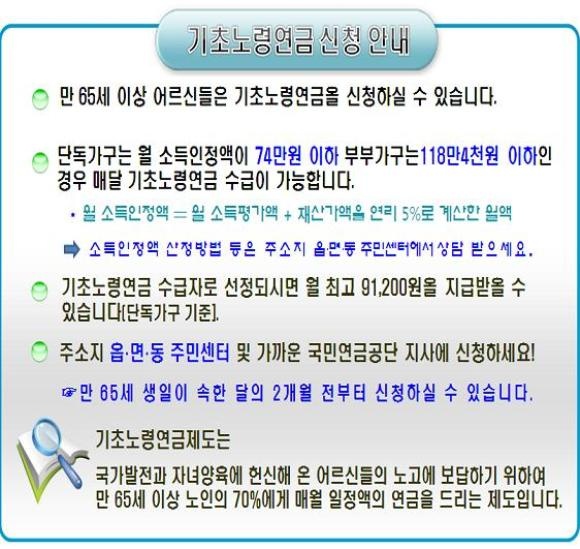 기초노령연금 신청 안내

만 65세 이상 어르신들은 기초노령연금을 신청하실 수 있습니다.

단독가구는 월 소득인정액이 74만원 이하 부부가구는118만4천원 이하인 경우 매달 기초노령연금 수급이 가능합니다.

• 월 소득인정액 = 월 소득평가액 + 재산가액을 연리 5%로 계산한 월액

➡ 소득인정액 산정방법 등은 주소지 읍·면·동 주민센터에서 상담 받으세요.

기초노령연금 수급자로 선정되시면 월 최고 91,200원을 지급받을 수 있습니다(단독가구 기준).

주소지 읍·면·동 주민센터 및 가까운 국민연금공단 지사에 신청하세요!

☞ 만 65세 생일이 속한 달의 2개월 전부터 신청하실 수 있습니다.

기초노령연금제도는

국가발전과 자녀양육에 헌신해 온 어르신들의 노고에 보답하기 위하여 만 65세 이상 노인의 70%에게 매월 일정액의 연금을 드리는 제도입니다.